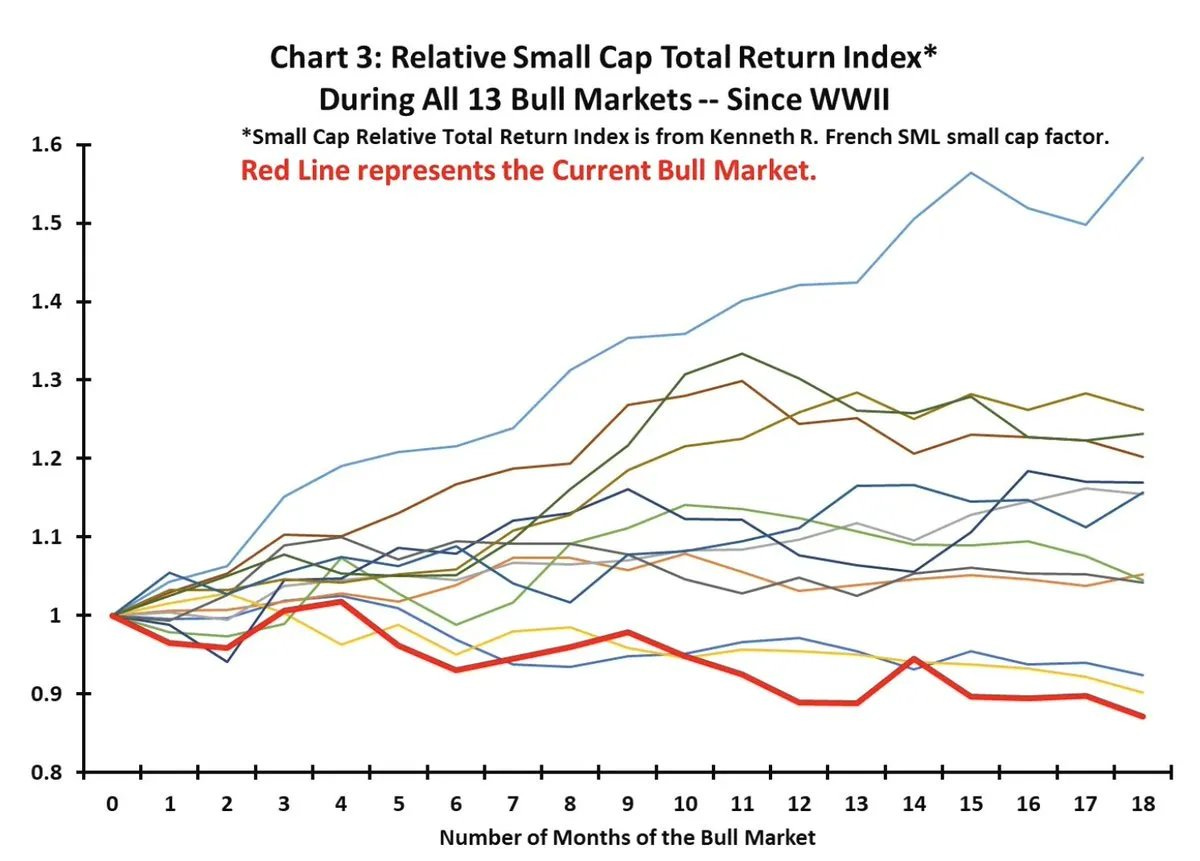 Chart 3: Relative Small Cap Total Return Index*
During All 13 Bull Markets -- Since WWII

*Small Cap Relative Total Return Index is from Kenneth R. French SML small cap factor.

Red Line represents the Current Bull Market.

1.6
1.5
1.4
1.3
1.2
1.1
1
0.9
0.8

0 1 2 3 4 5 6 7 8 9 10 11 12 13 14 15 16 17 18

Number of Months of the Bull Market